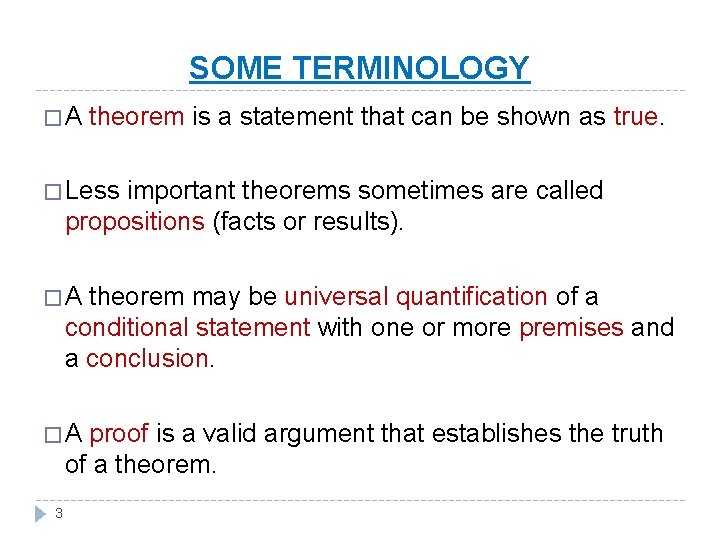 SOME TERMINOLOGY

□ A theorem is a statement that can be shown as true.

□ Less important theorems sometimes are called propositions (facts or results).

□ A theorem may be universal quantification of a conditional statement with one or more premises and a conclusion.

□ A proof is a valid argument that establishes the truth of a theorem.

3